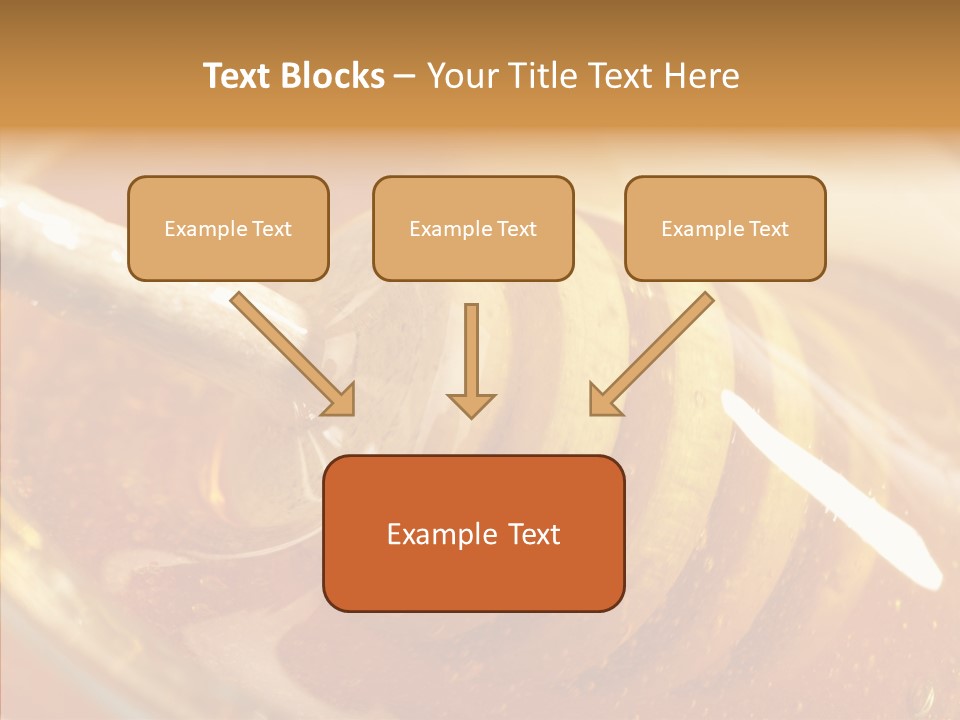 Text Blocks – Your Title Text Here

Example Text

Example Text

Example Text

Example Text